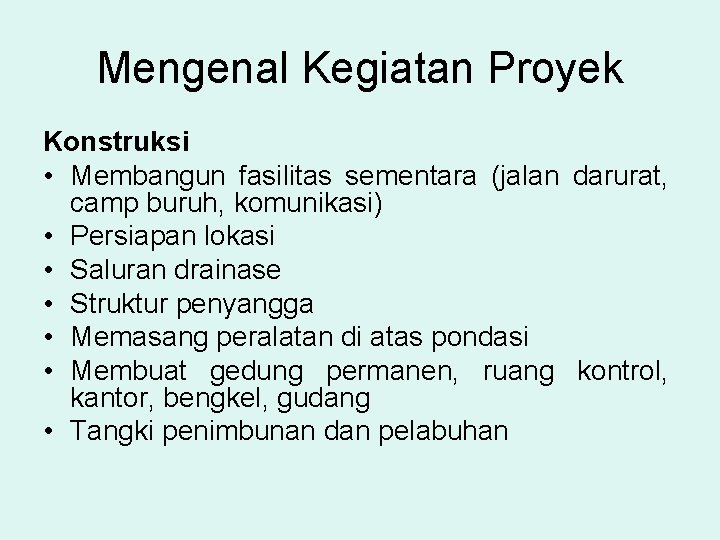 Mengenal Kegiatan Proyek

Konstruksi
• Membangun fasilitas sementara (jalan darurat, camp buruh, komunikasi)
• Persiapan lokasi
• Saluran drainase
• Struktur penyangga
• Memasang peralatan di atas pondasi
• Membuat gedung permanen, ruang kontrol, kantor, bengkel, gudang
• Tangki penimbunan dan pelabuhan